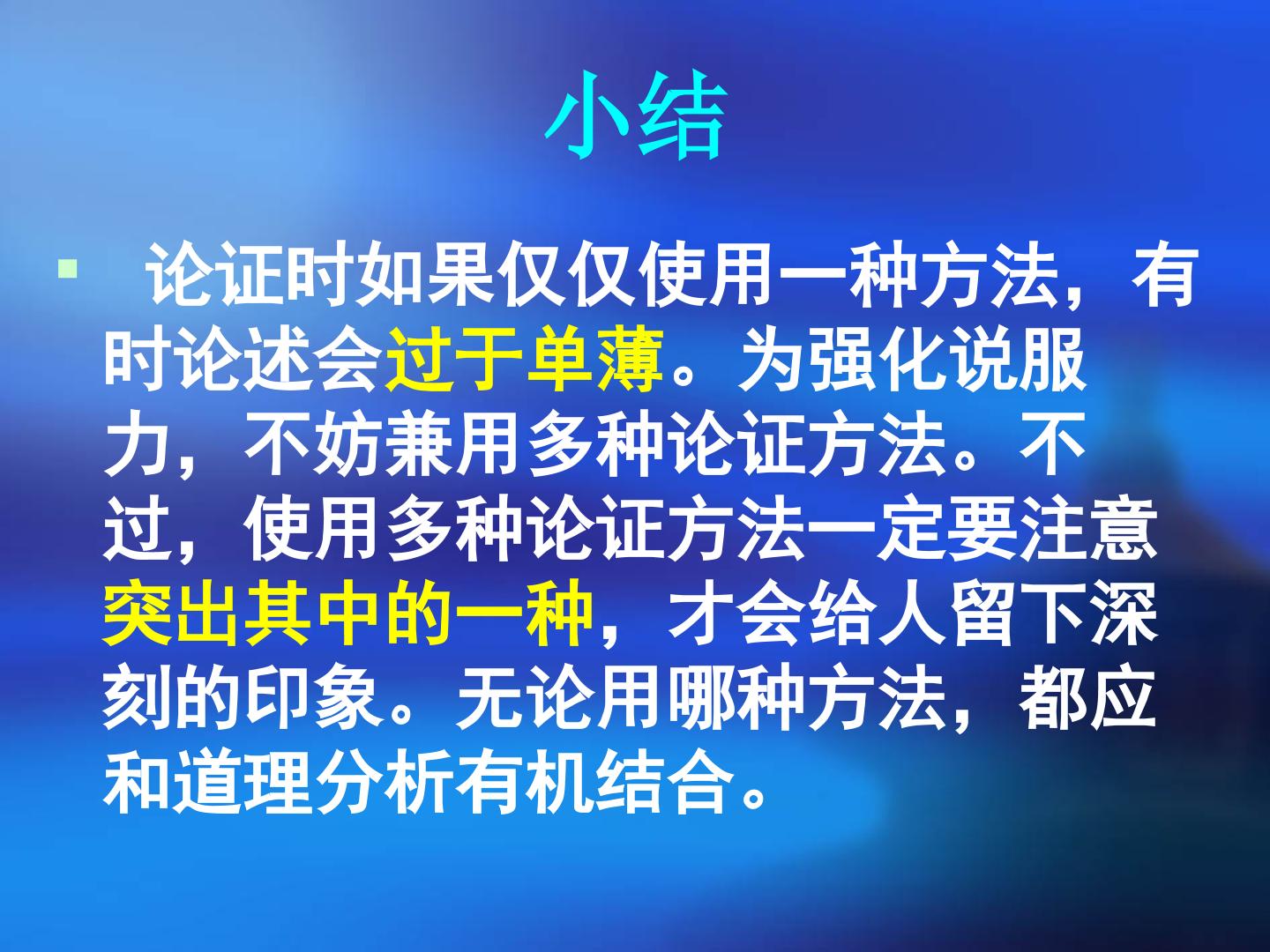 小结

▪ 论证时如果仅仅使用一种方法，有时论述会过于单薄。为强化说服力，不妨兼用多种论证方法。不过，使用多种论证方法一定要注意突出其中的一种，才会给人留下深刻的印象。无论用哪种方法，都应和道理分析有机结合。